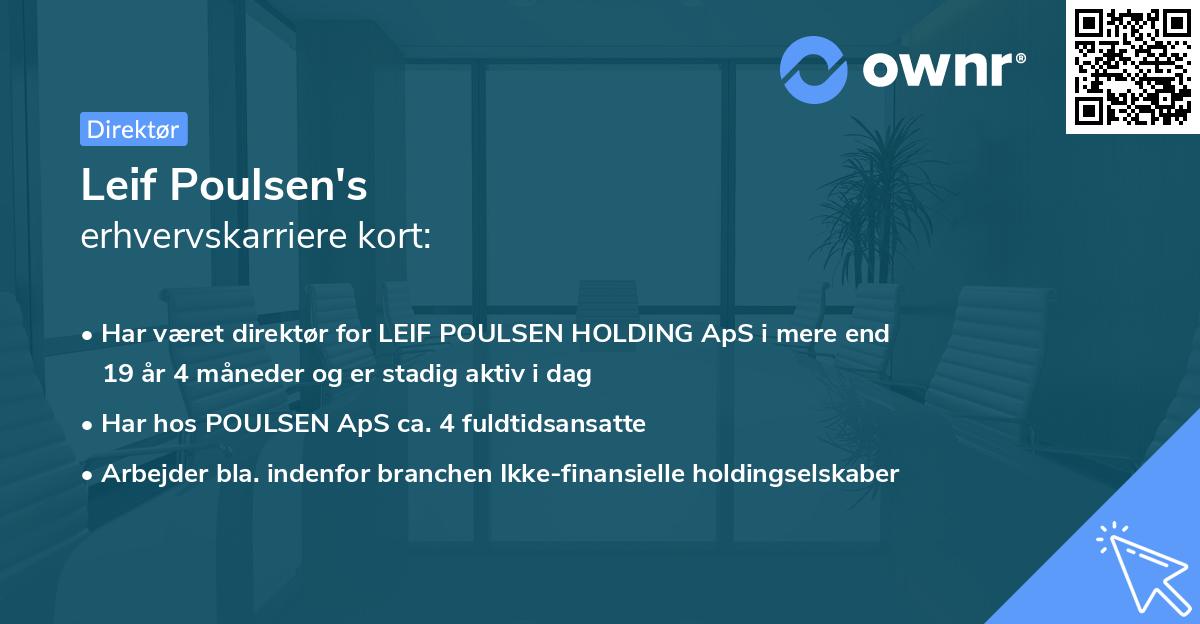 ownr®

Direktør

Leif Poulsen's
erhvervskarriere kort:

• Har været direktør for LEIF POULSEN HOLDING ApS i mere end 19 år 4 måneder og er stadig aktiv i dag

• Har hos POULSEN ApS ca. 4 fuldtidsansatte

• Arbejder bla. indenfor branchen Ikke-finansielle holdingselskaber